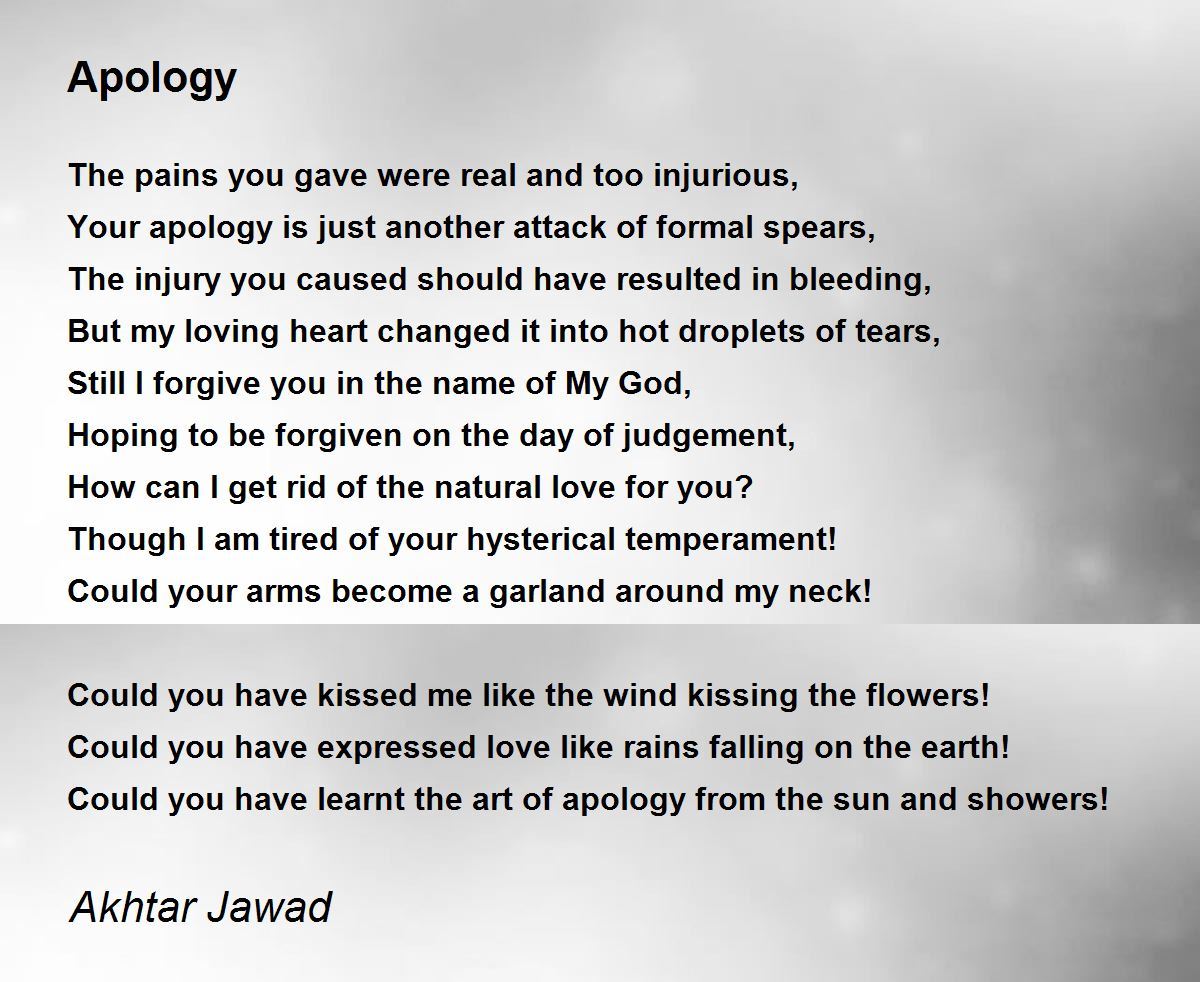 Apology

The pains you gave were real and too injurious,
Your apology is just another attack of formal spears,
The injury you caused should have resulted in bleeding,
But my loving heart changed it into hot droplets of tears,
Still I forgive you in the name of My God,
Hoping to be forgiven on the day of judgement,
How can I get rid of the natural love for you?
Though I am tired of your hysterical temperament!
Could your arms become a garland around my neck!

Could you have kissed me like the wind kissing the flowers!
Could you have expressed love like rains falling on the earth!
Could you have learnt the art of apology from the sun and showers!

Akhtar Jawad